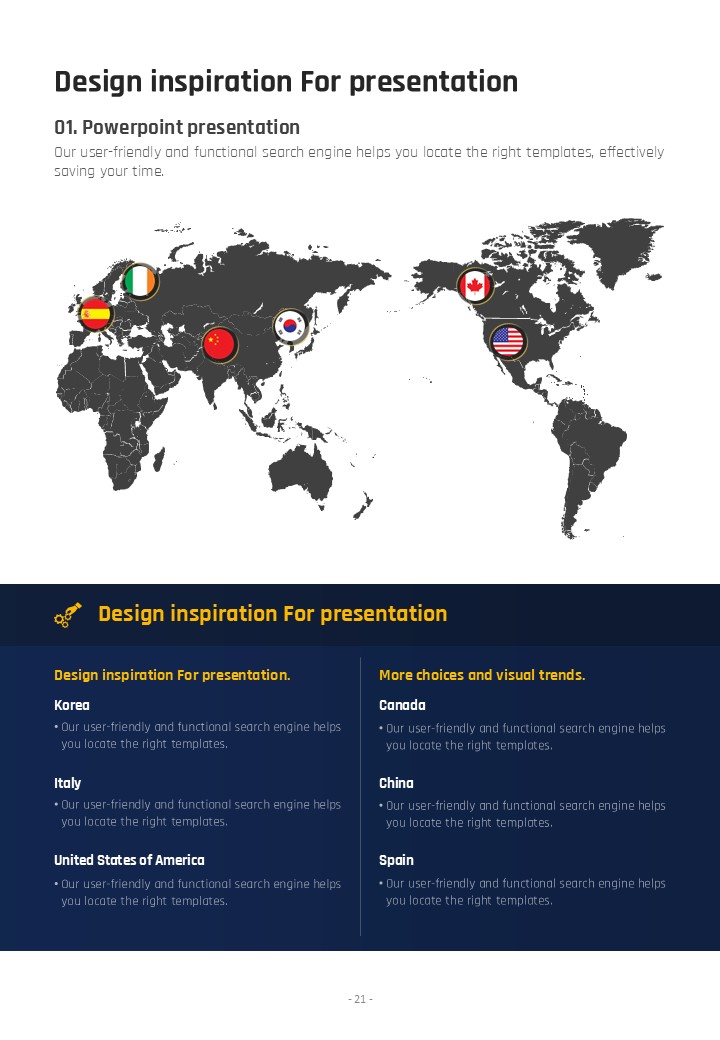 Design inspiration For presentation

01. Powerpoint presentation

Our user-friendly and functional search engine helps you locate the right templates, effectively saving your time.

Design inspiration For presentation

Design inspiration For presentation.

Korea

• Our user-friendly and functional search engine helps you locate the right templates.

Italy

• Our user-friendly and functional search engine helps you locate the right templates.

United States of America

• Our user-friendly and functional search engine helps you locate the right templates.

More choices and visual trends.

Canada

• Our user-friendly and functional search engine helps you locate the right templates.

China

• Our user-friendly and functional search engine helps you locate the right templates.

Spain

• Our user-friendly and functional search engine helps you locate the right templates.

- 21 -